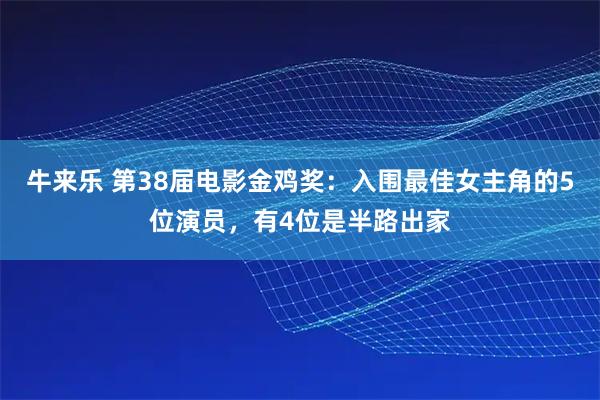 牛来乐 第38届电影金鸡奖：入围最佳女主角的5位演员，有4位是半路出家